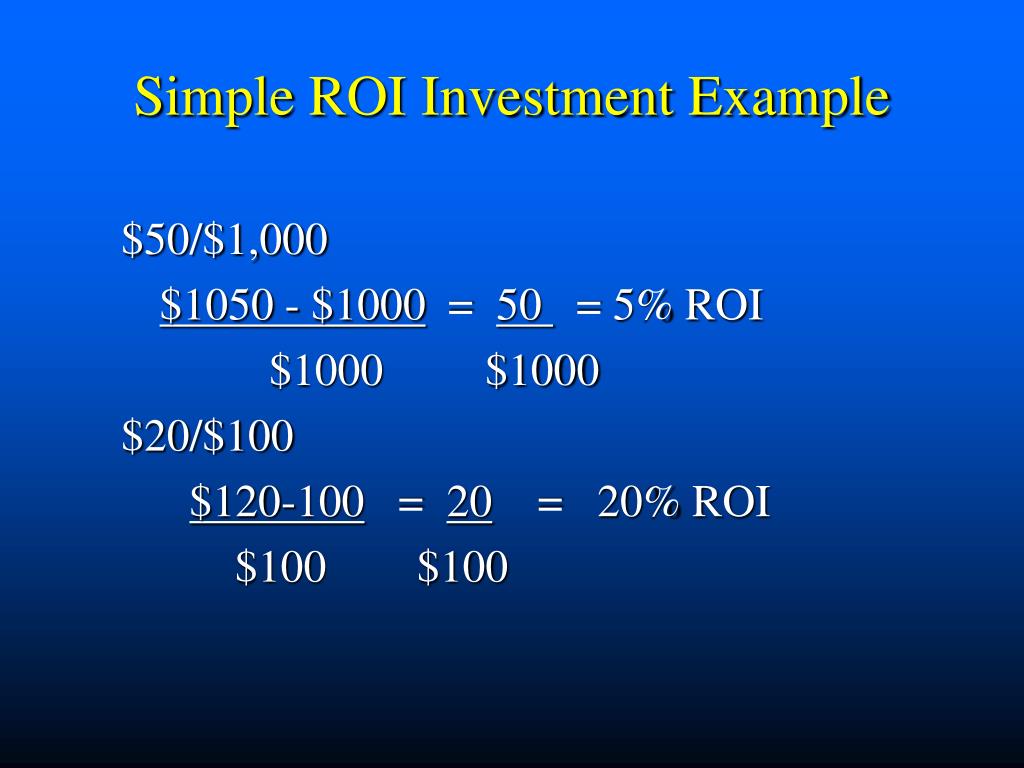 Simple ROI Investment Example

\$50/\$1,000

$\frac{\$1050 - \$1000}{\$1000} = \frac{50}{\$1000} = 5\%$ ROI

\$20/\$100

$\frac{\$120-100}{\$100} = \frac{20}{\$100} = 20\%$ ROI